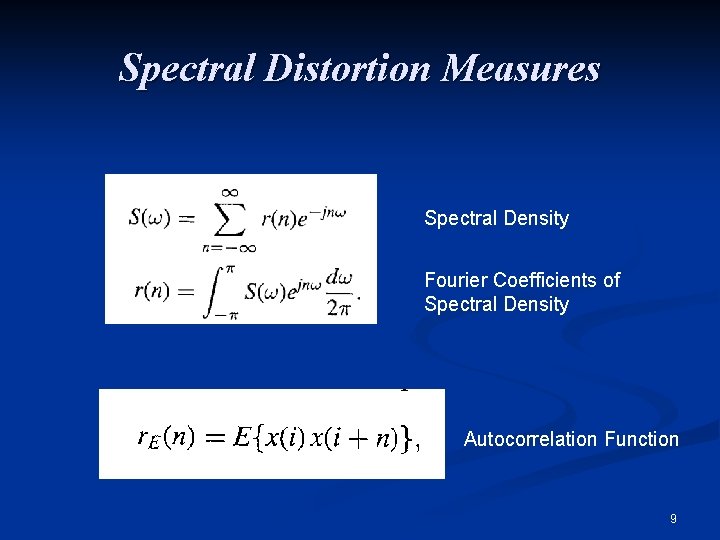 Spectral Distortion Measures

$S(\omega) = \sum_{n=-\infty}^{\infty} r(n)e^{-jn\omega}$

Spectral Density

$r(n) = \int_{-\pi}^{\pi} S(\omega)e^{jn\omega}\frac{d\omega}{2\pi}.$

Fourier Coefficients of Spectral Density

$r_E(n) = E\{x(i)\,x(i+n)\},$

Autocorrelation Function

9